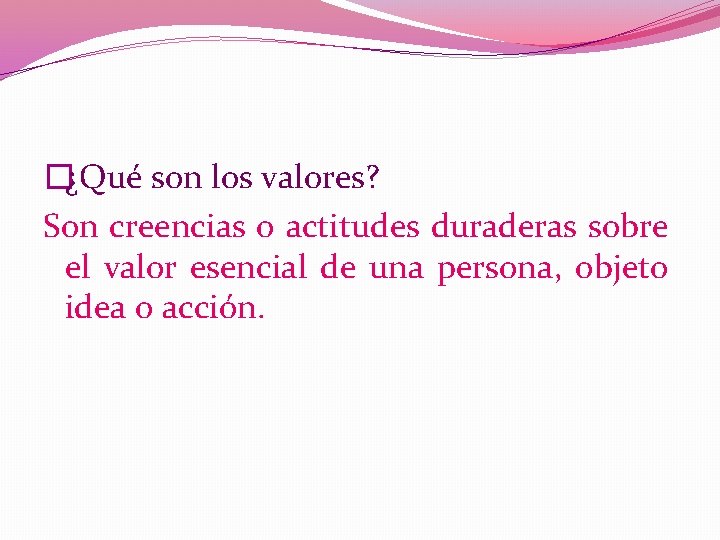 ¿Qué son los valores?

Son creencias o actitudes duraderas sobre el valor esencial de una persona, objeto idea o acción.